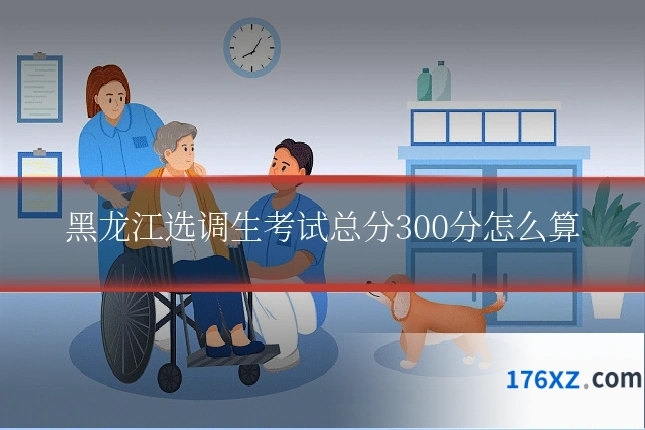 黑龙江选调生考试总分300分怎么算

176XZ.com